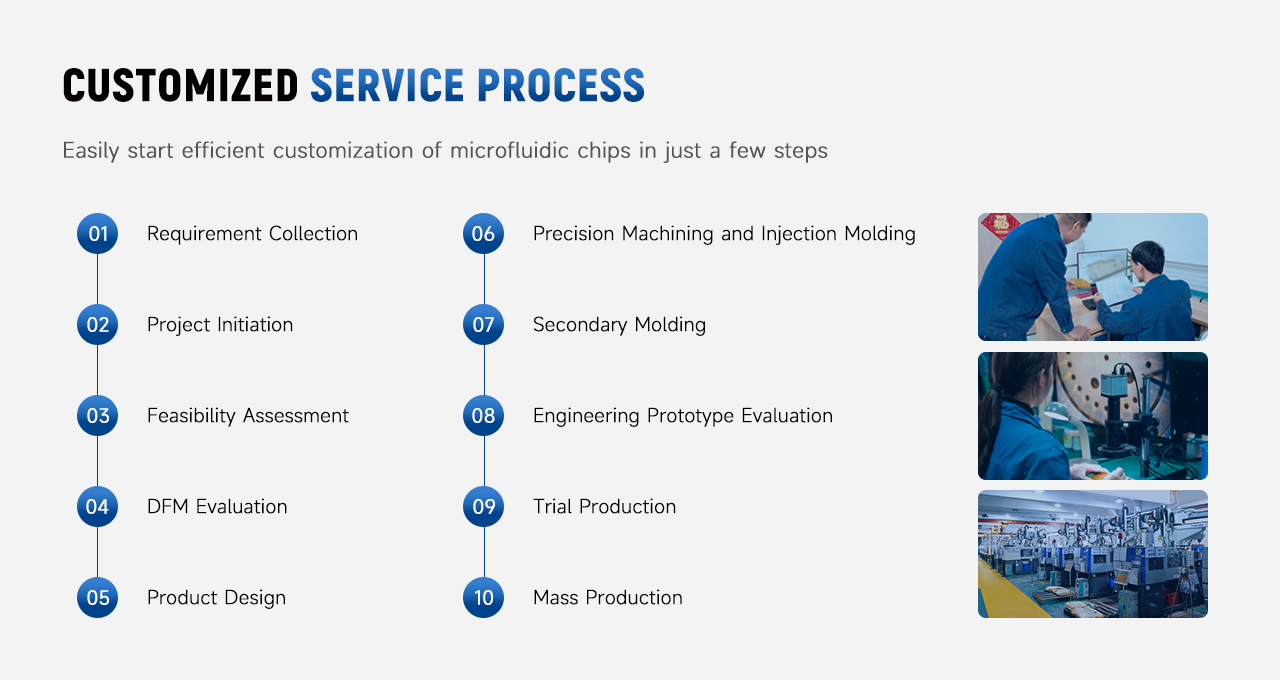 CUSTOMIZED SERVICE PROCESS

Easily start efficient customization of microfluidic chips in just a few steps

01 Requirement Collection

02 Project Initiation

03 Feasibility Assessment

04 DFM Evaluation

05 Product Design

06 Precision Machining and Injection Molding

07 Secondary Molding

08 Engineering Prototype Evaluation

09 Trial Production

10 Mass Production